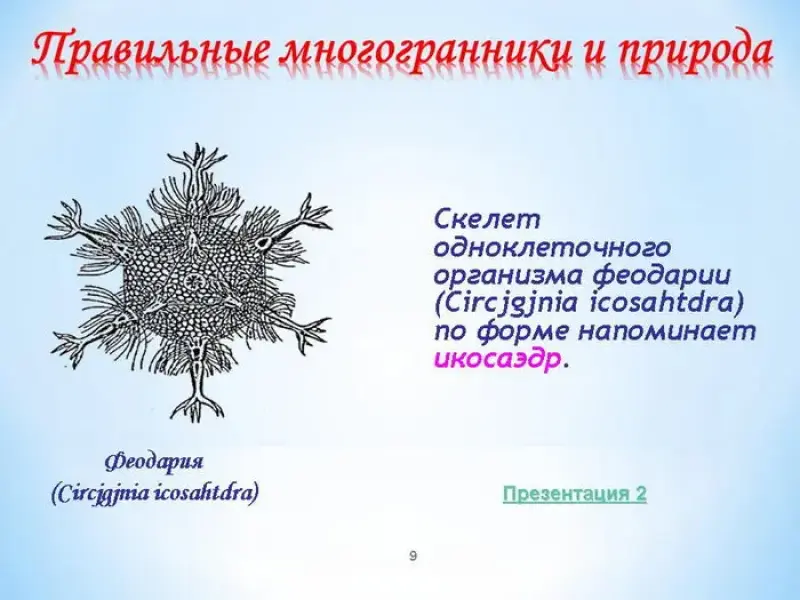 Правильные многогранники и природа

Скелет одноклеточного организма феодарии (Circjgjnia icosahtdra) по форме напоминает икосаэдр.

Феодария
(Circjgjnia icosahtdra)

Презентация 2

9